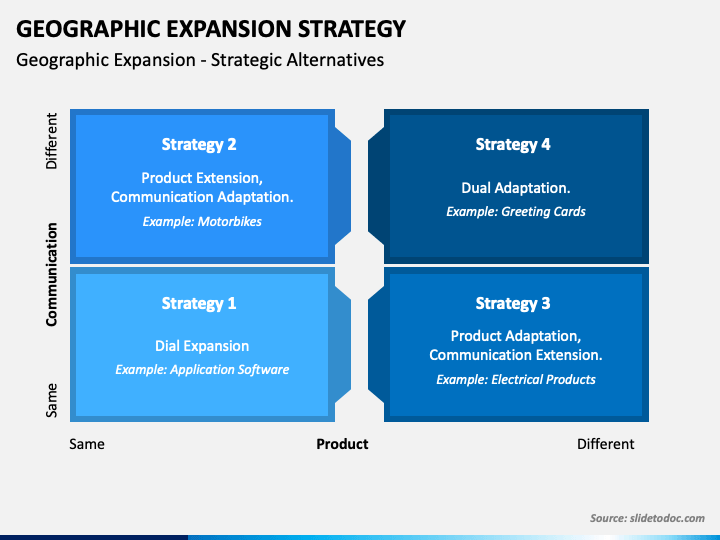 GEOGRAPHIC EXPANSION STRATEGY
Geographic Expansion - Strategic Alternatives

Different
Communication
Same

Strategy 2
Product Extension, Communication Adaptation.
Example: Motorbikes

Strategy 4
Dual Adaptation.
Example: Greeting Cards

Strategy 1
Dial Expansion
Example: Application Software

Strategy 3
Product Adaptation, Communication Extension.
Example: Electrical Products

Same
Product
Different

Source: slidetodoc.com